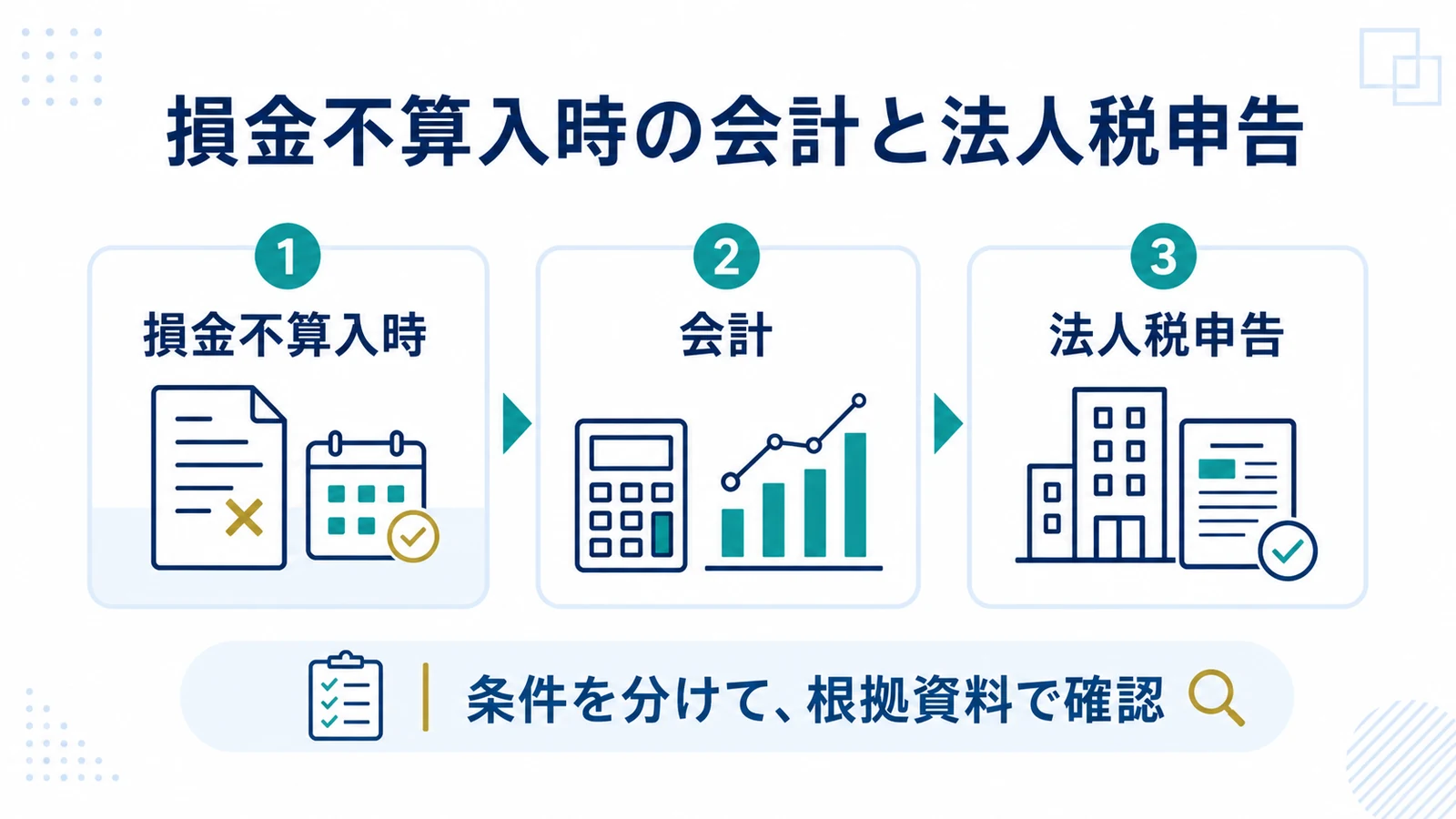 損金不算入時の会計と法人税申告

1
損金不算入時

2
会計

3
法人税申告

条件を分けて、根拠資料で確認